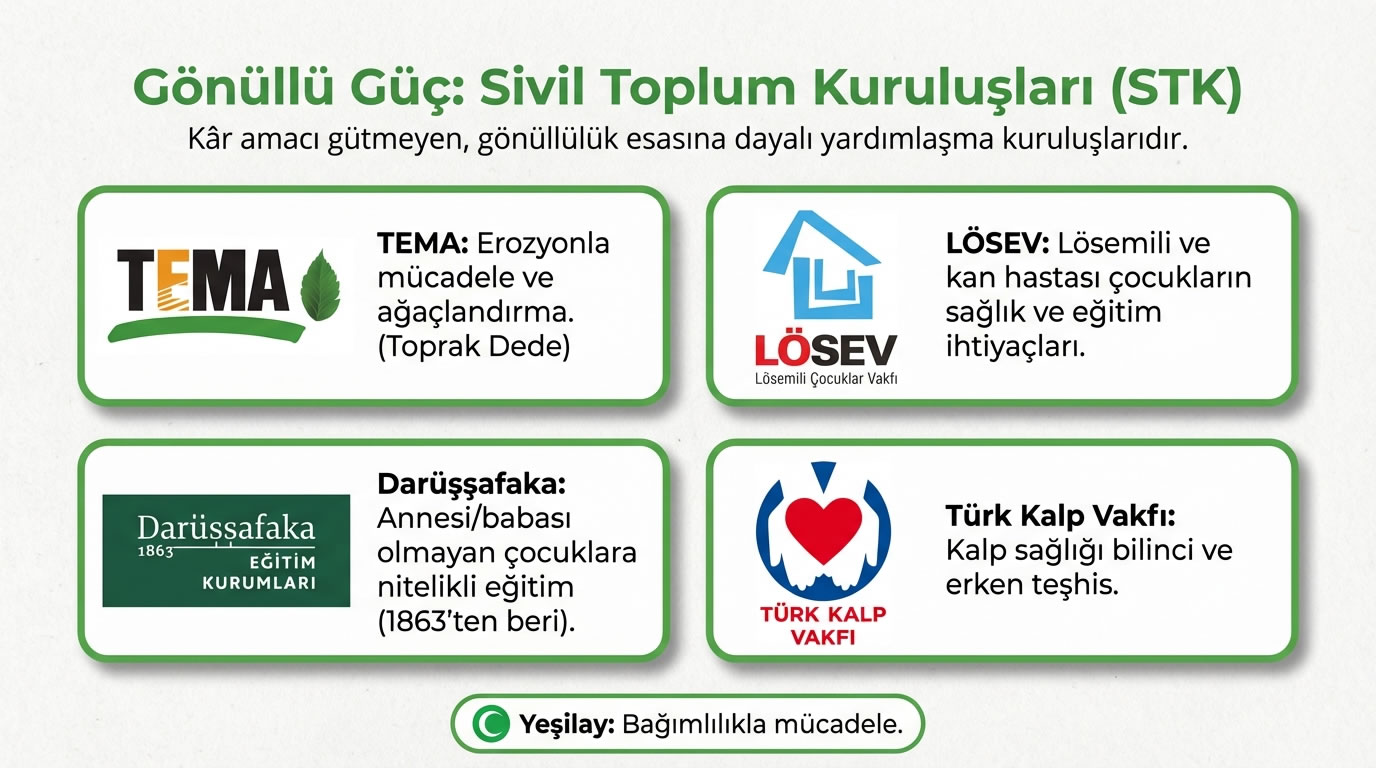 Gönüllü Güç: Sivil Toplum Kuruluşları (STK)

Kâr amacı gütmeyen, gönüllülük esasına dayalı yardımlaşma kuruluşlarıdır.

TEMA

TEMA: Erozyonla mücadele ve ağaçlandırma. (Toprak Dede)

LÖSEV
Lösemili Çocuklar Vakfı

LÖSEV: Lösemili ve kan hastası çocukların sağlık ve eğitim ihtiyaçları.

Darüşşafaka
1863 EĞİTİM KURUMLARI

Darüşşafaka: Annesi/babası olmayan çocuklara nitelikli eğitim (1863'ten beri).

TÜRK KALP VAKFI

Türk Kalp Vakfı: Kalp sağlığı bilinci ve erken teşhis.

Yeşilay: Bağımlılıkla mücadele.